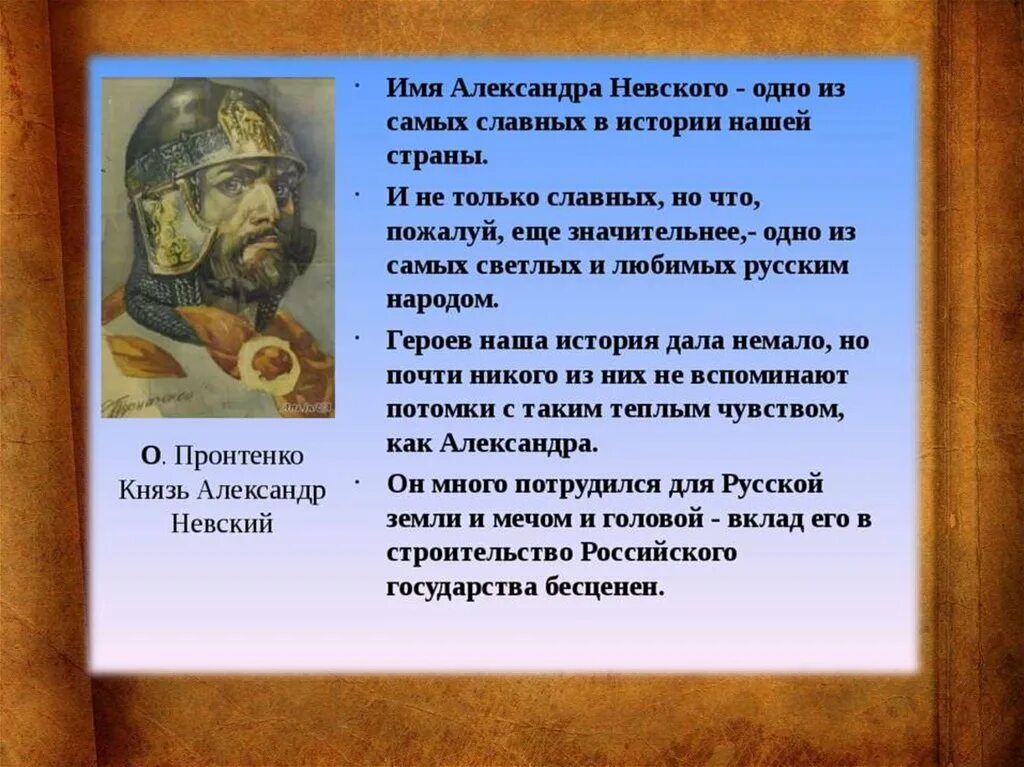 О. Пронтенко Князь Александр Невский

· Имя Александра Невского - одно из самых славных в истории нашей страны.

· И не только славных, но что, пожалуй, еще значительнее,- одно из самых светлых и любимых русским народом.

· Героев наша история дала немало, но почти никого из них не вспоминают потомки с таким теплым чувством, как Александра.

· Он много потрудился для Русской земли и мечом и головой - вклад его в строительство Российского государства бесценен.